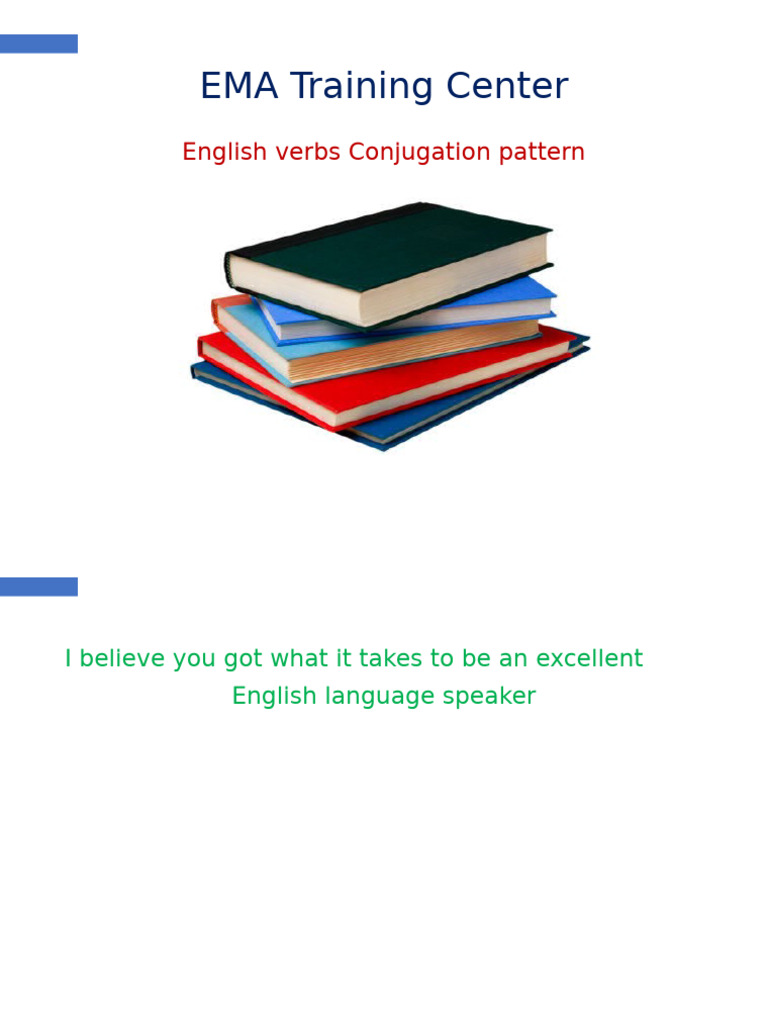 EMA Training Center

English verbs Conjugation pattern

I believe you got what it takes to be an excellent English language speaker